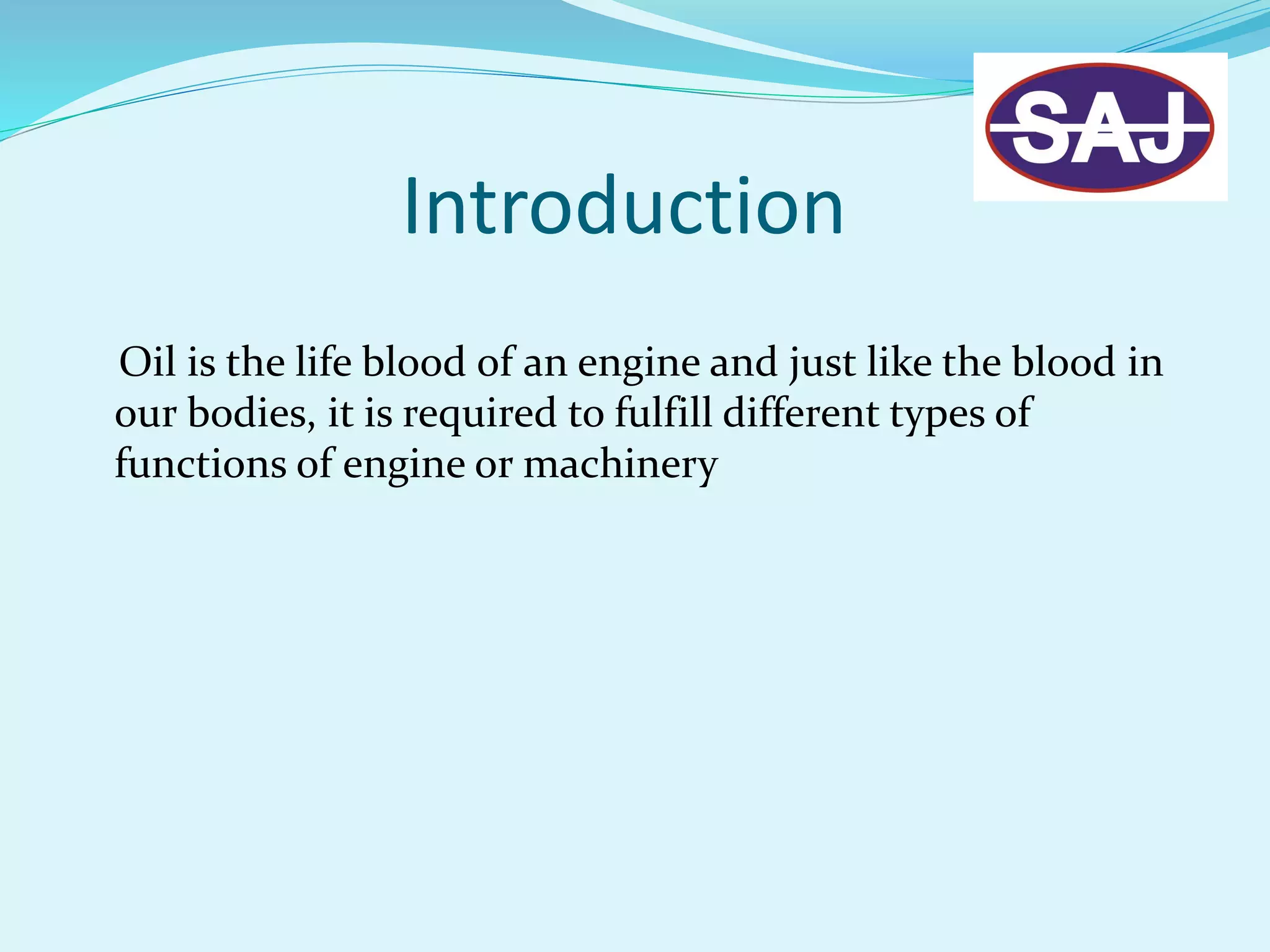 SAJ

Introduction

Oil is the life blood of an engine and just like the blood in our bodies, it is required to fulfill different types of functions of engine or machinery